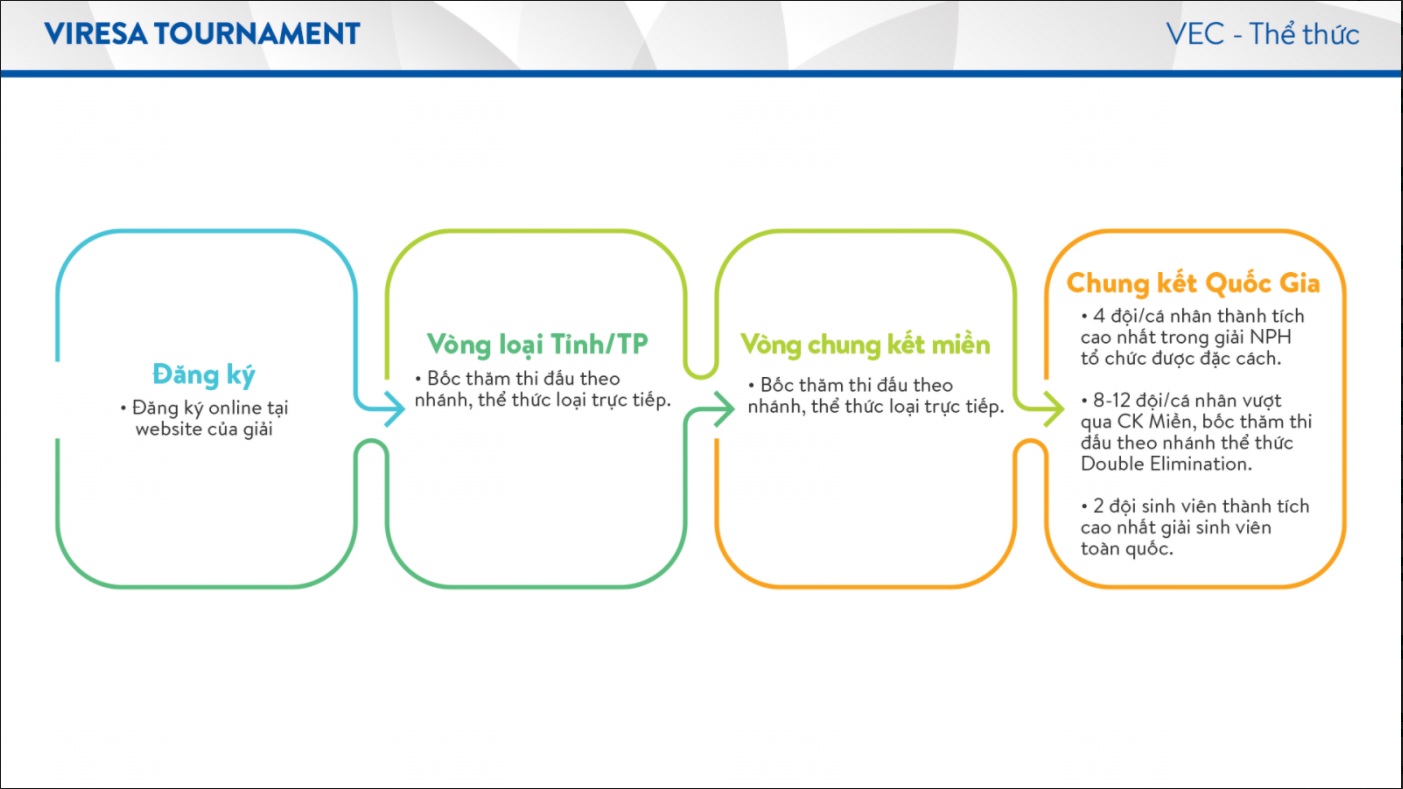 VIRESA TOURNAMENT

VEC - Thể thức

Đăng ký

• Đăng ký online tại website của giải

Vòng loại Tỉnh/TP

• Bốc thăm thi đấu theo nhánh, thể thức loại trực tiếp.

Vòng chung kết miền

• Bốc thăm thi đấu theo nhánh, thể thức loại trực tiếp.

Chung kết Quốc Gia

• 4 đội/cá nhân thành tích cao nhất trong giải NPH tổ chức được đặc cách.

• 8-12 đội/cá nhân vượt qua CK Miền, bốc thăm thi đấu theo nhánh thể thức Double Elimination.

• 2 đội sinh viên thành tích cao nhất giải sinh viên toàn quốc.